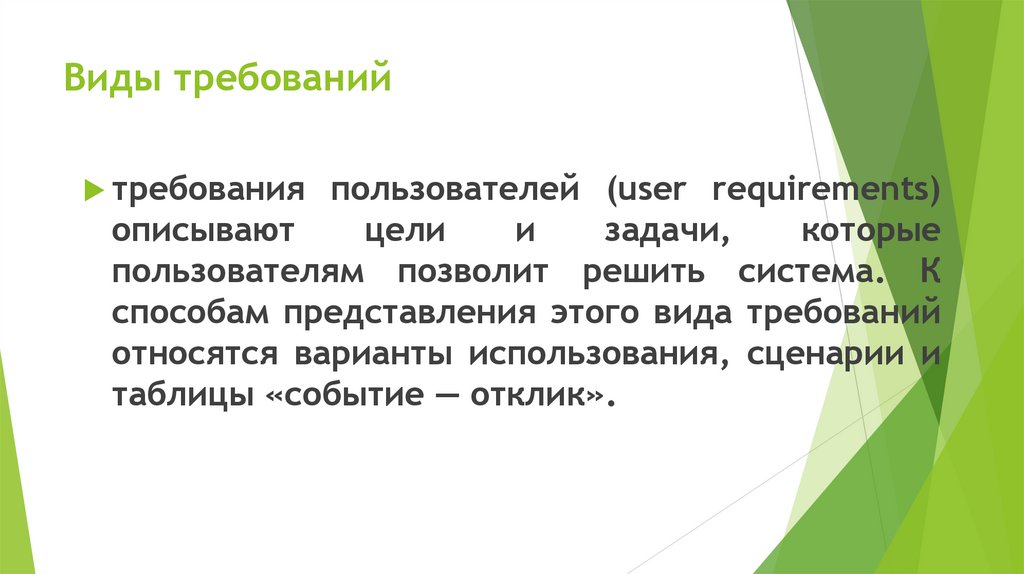 Виды требований

требования пользователей (user requirements) описывают цели и задачи, которые пользователям позволит решить система. К способам представления этого вида требований относятся варианты использования, сценарии и таблицы «событие — отклик».